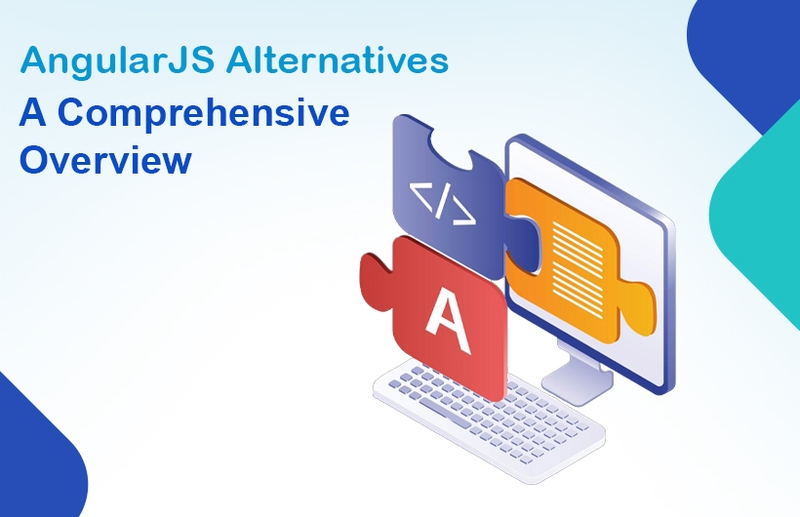 AngularJS Alternatives
A Comprehensive Overview

</>

A